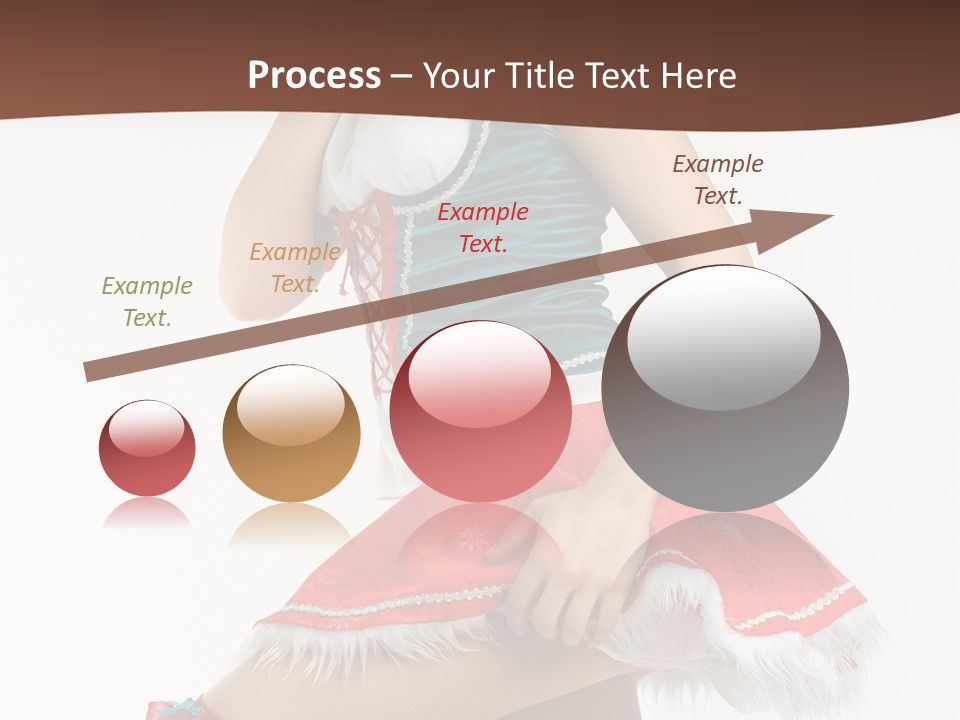 Process – Your Title Text Here

Example Text.

Example Text.

Example Text.

Example Text.